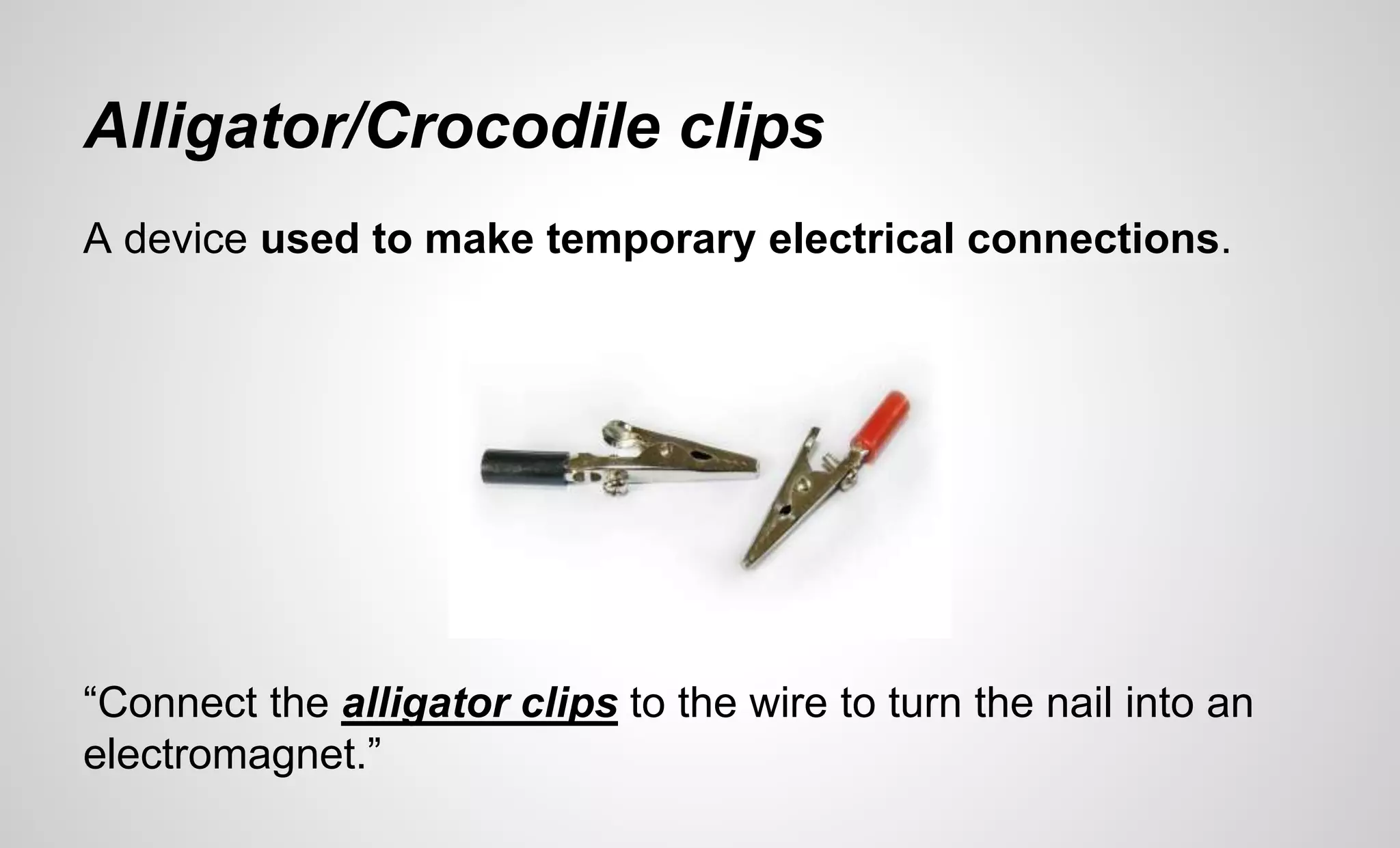 Alligator/Crocodile clips

A device used to make temporary electrical connections.

“Connect the alligator clips to the wire to turn the nail into an electromagnet.”